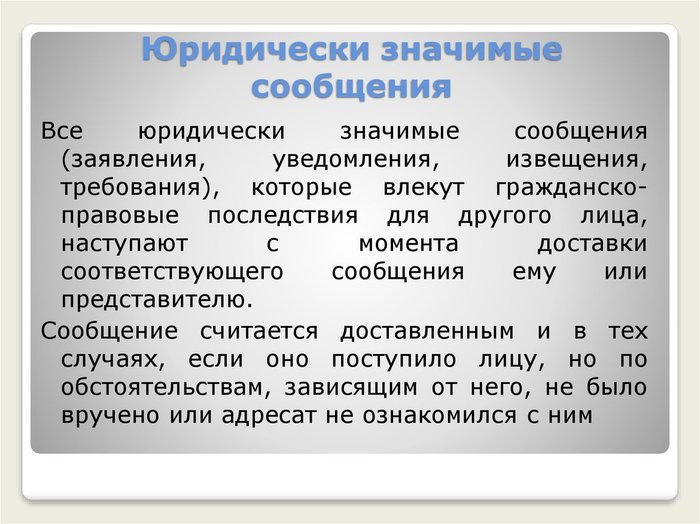 Юридически значимые сообщения

Все юридически значимые сообщения (заявления, уведомления, извещения, требования), которые влекут гражданско-правовые последствия для другого лица, наступают с момента доставки соответствующего сообщения ему или представителю.

Сообщение считается доставленным и в тех случаях, если оно поступило лицу, но по обстоятельствам, зависящим от него, не было вручено или адресат не ознакомился с ним